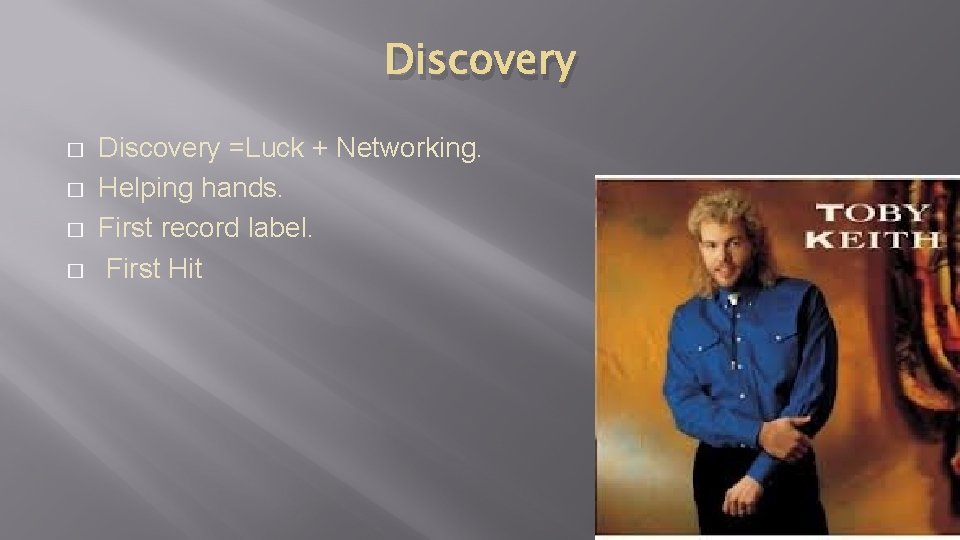 Discovery

□ Discovery =Luck + Networking.
□ Helping hands.
□ First record label.
□ First Hit

TOBY KEITH